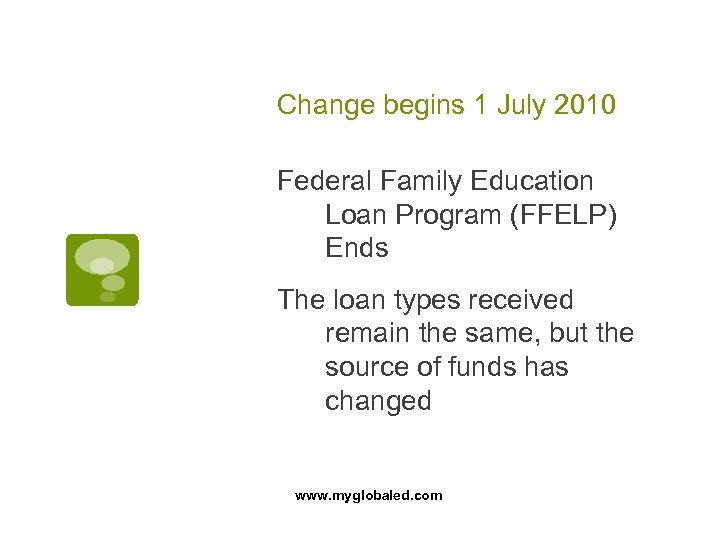 Change begins 1 July 2010

Federal Family Education Loan Program (FFELP) Ends

The loan types received remain the same, but the source of funds has changed

www.myglobaled.com